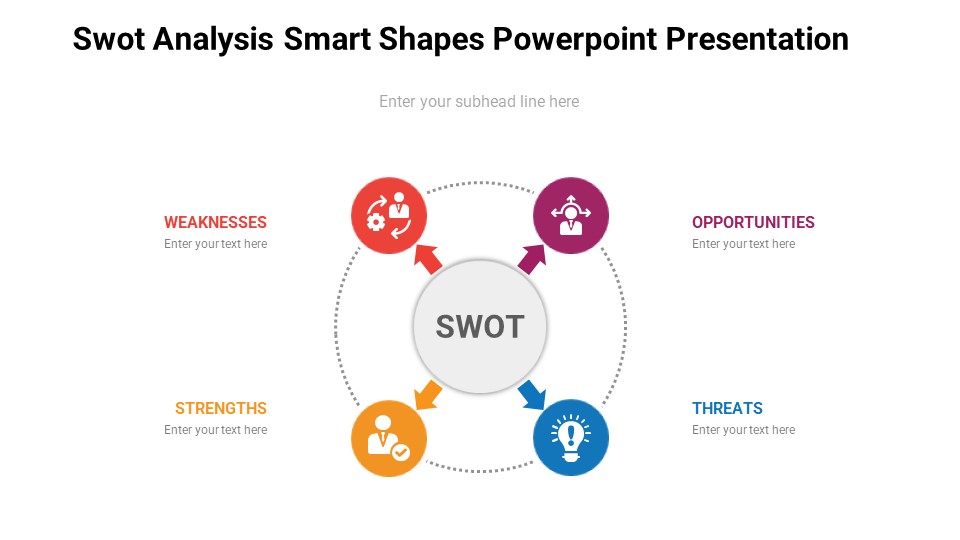 Swot Analysis Smart Shapes Powerpoint Presentation

Enter your subhead line here

WEAKNESSES
Enter your text here

OPPORTUNITIES
Enter your text here

SWOT

STRENGTHS
Enter your text here

THREATS
Enter your text here